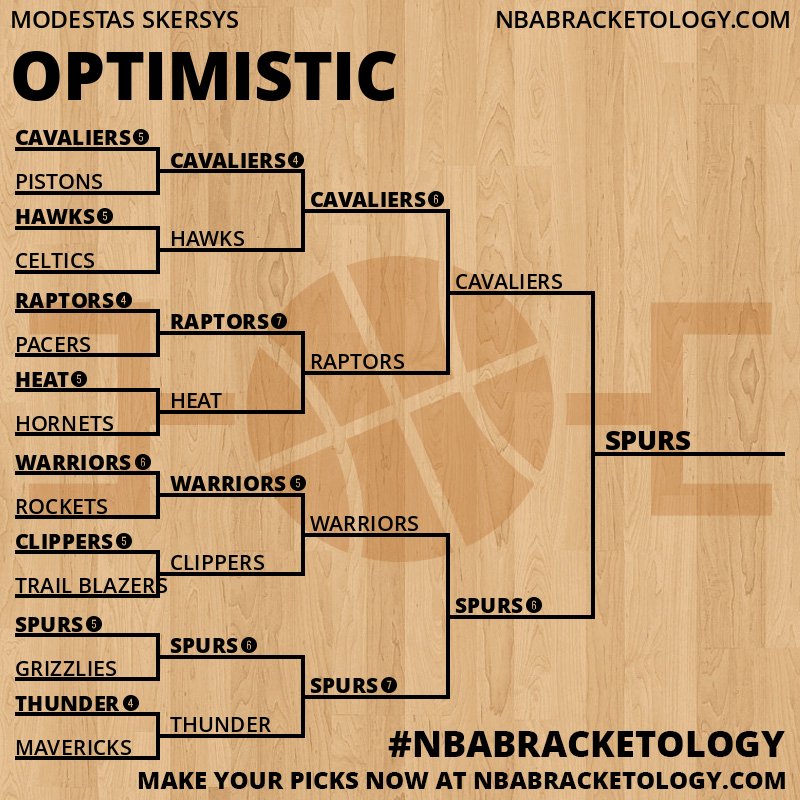 MODESTAS SKERSYS

NBABRACKETOLOGY.COM

OPTIMISTIC

CAVALIERS 5
PISTONS
HAWKS 5
CELTICS
RAPTORS 4
PACERS
HEAT 5
HORNETS
WARRIORS 6
ROCKETS
CLIPPERS 5
TRAIL BLAZERS
SPURS 5
GRIZZLIES
THUNDER 4
MAVERICKS

CAVALIERS 4
HAWKS
RAPTORS 7
HEAT
WARRIORS 5
CLIPPERS
SPURS 6
THUNDER

CAVALIERS 6
RAPTORS
WARRIORS
SPURS 7

CAVALIERS
SPURS 6

SPURS

#NBABRACKETOLOGY

MAKE YOUR PICKS NOW AT NBABRACKETOLOGY.COM